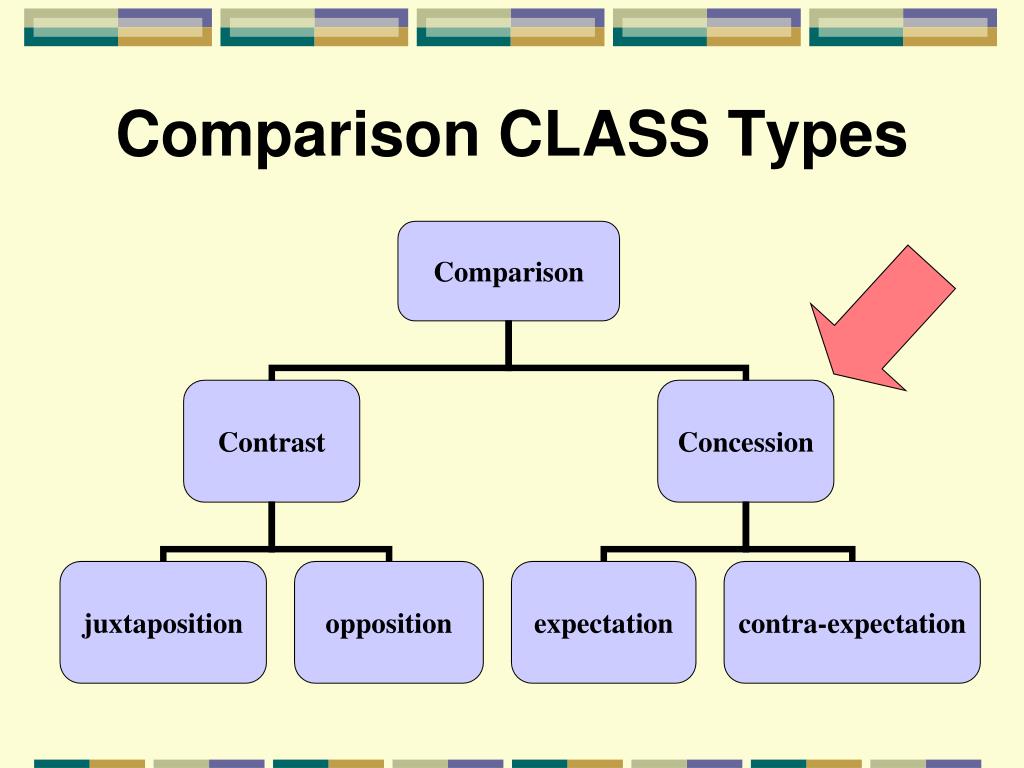 Comparison CLASS Types

Comparison

Contrast

Concession

juxtaposition

opposition

expectation

contra-expectation